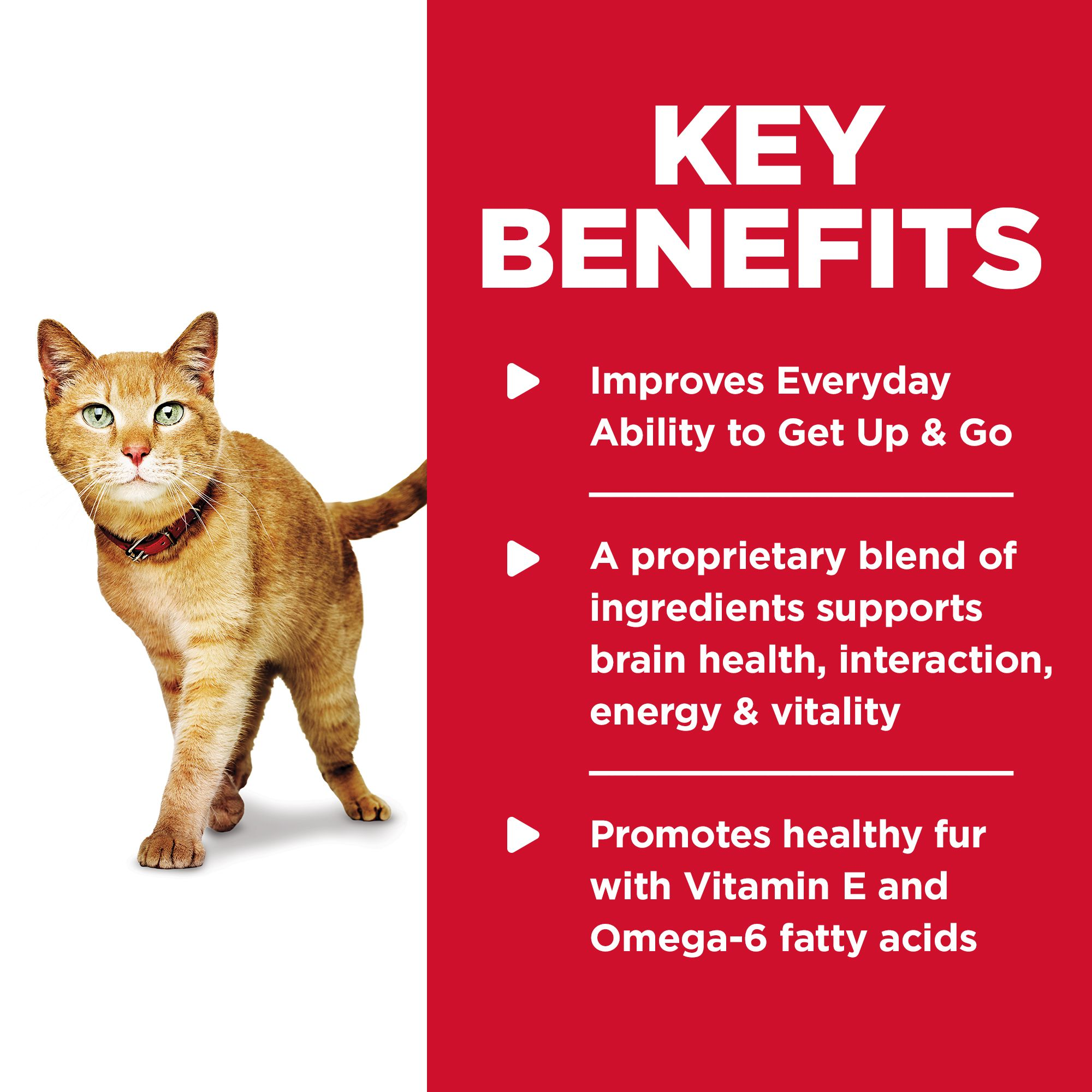 KEY BENEFITS

Improves Everyday Ability to Get Up & Go

A proprietary blend of ingredients supports brain health, interaction, energy & vitality

Promotes healthy fur with Vitamin E and Omega-6 fatty acids